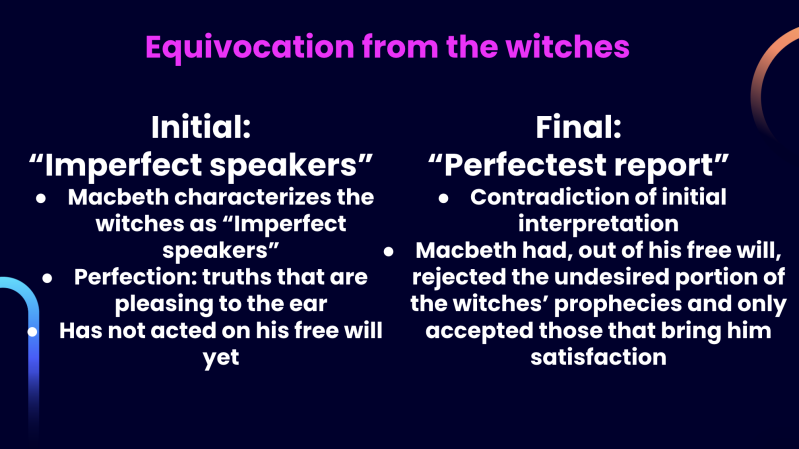 Equivocation from the witches

Initial:
“Imperfect speakers”
- Macbeth characterizes the witches as “Imperfect speakers”
- Perfection: truths that are pleasing to the ear
- Has not acted on his free will yet

Final:
“Perfectest report”
- Contradiction of initial interpretation
- Macbeth had, out of his free will, rejected the undesired portion of the witches’ prophecies and only accepted those that bring him satisfaction